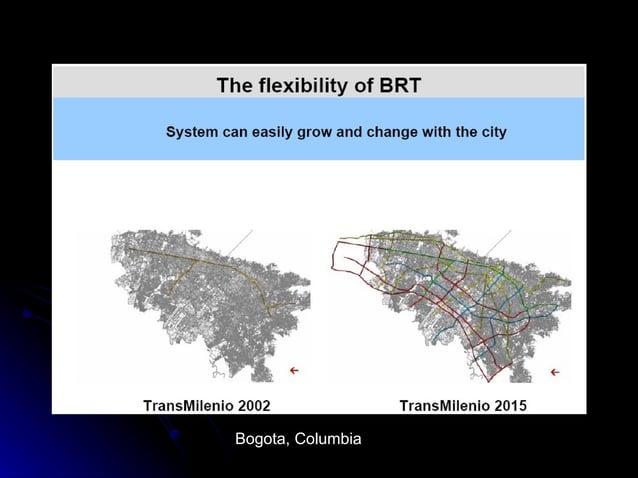 The flexibility of BRT

System can easily grow and change with the city

TransMilenio 2002

TransMilenio 2015

Bogota, Columbia